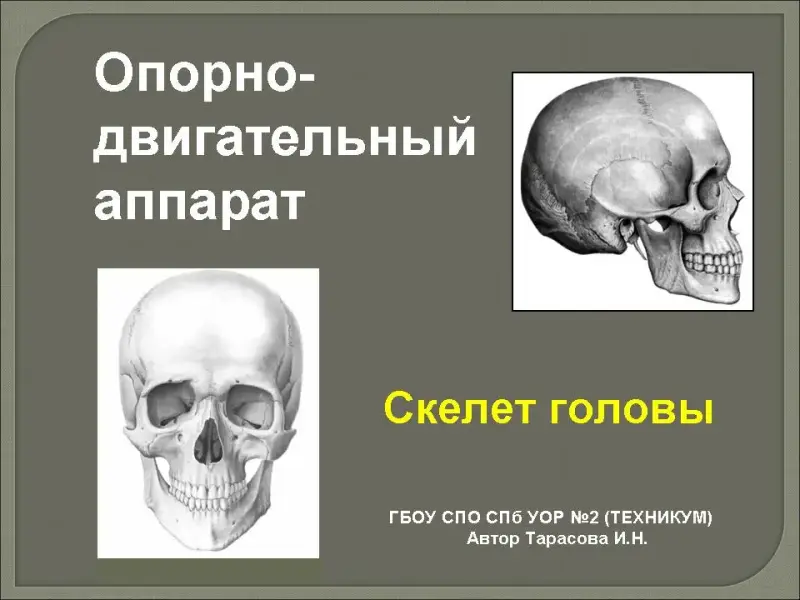 Опорно-двигательный аппарат

Скелет головы

ГБОУ СПО СПб УОР №2 (ТЕХНИКУМ)
Автор Тарасова И.Н.